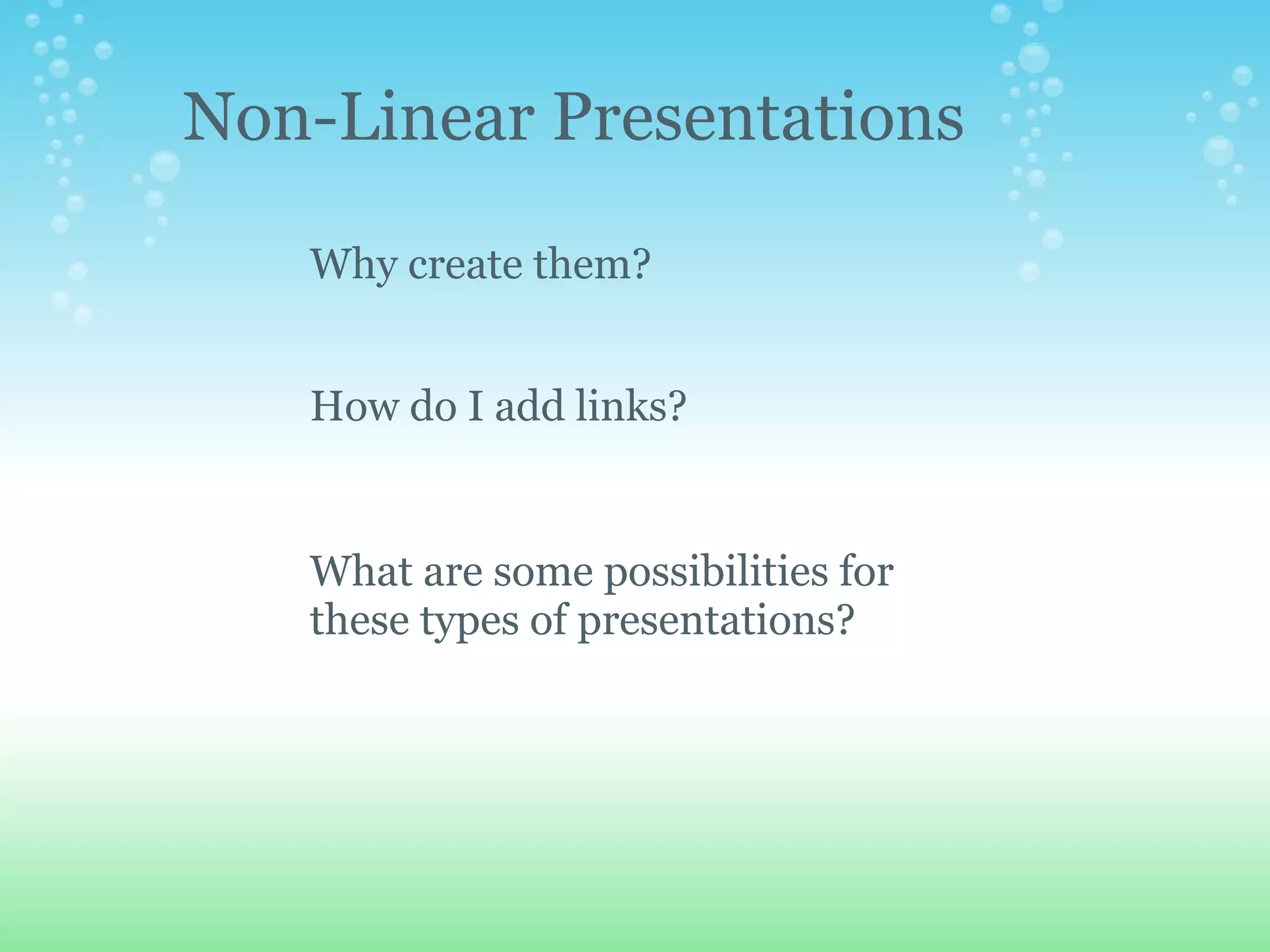 Non-Linear Presentations

Why create them?

How do I add links?

What are some possibilities for these types of presentations?